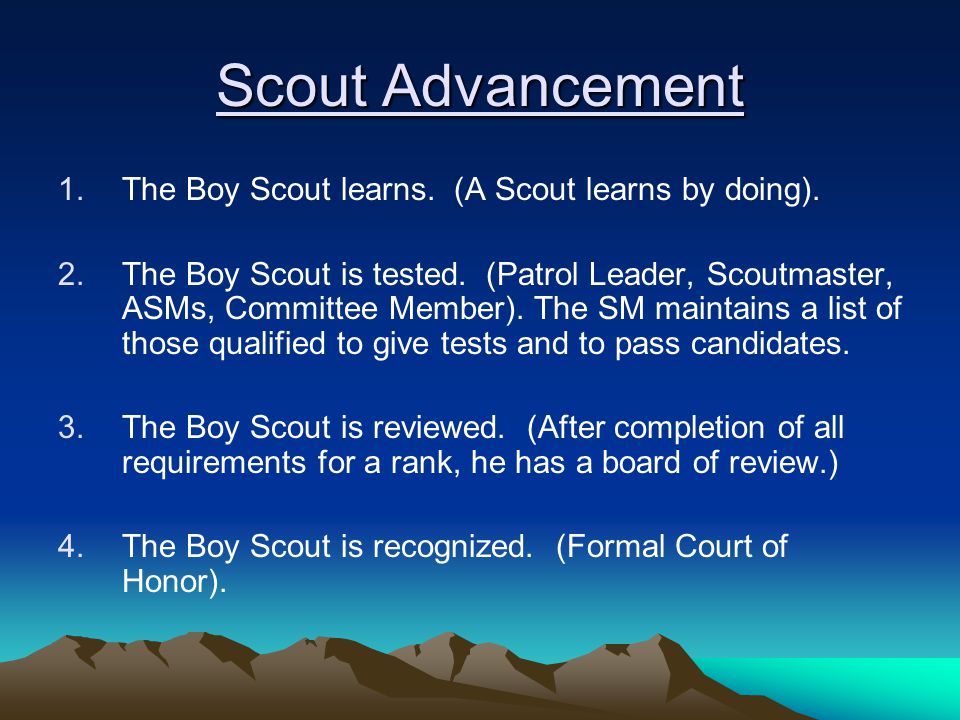 Scout Advancement

1. The Boy Scout learns. (A Scout learns by doing).

2. The Boy Scout is tested. (Patrol Leader, Scoutmaster, ASMs, Committee Member). The SM maintains a list of those qualified to give tests and to pass candidates.

3. The Boy Scout is reviewed. (After completion of all requirements for a rank, he has a board of review.)

4. The Boy Scout is recognized. (Formal Court of Honor).